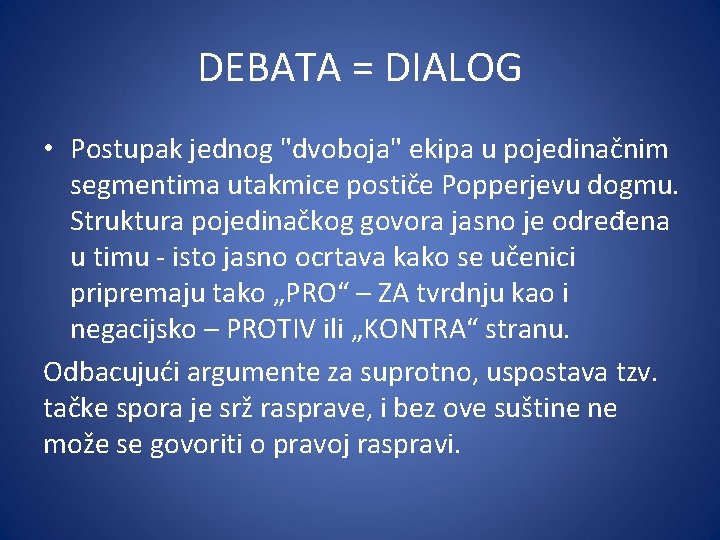 DEBATA = DIALOG

• Postupak jednog "dvoboja" ekipa u pojedinačnim segmentima utakmice postiče Popperjevu dogmu. Struktura pojedinačkog govora jasno je određena u timu - isto jasno ocrtava kako se učenici pripremaju tako „PRO“ – ZA tvrdnju kao i negacijsko – PROTIV ili „KONTRA“ stranu.

Odbacujući argumente za suprotno, uspostava tzv. tačke spora je srž rasprave, i bez ove suštine ne može se govoriti o pravoj raspravi.